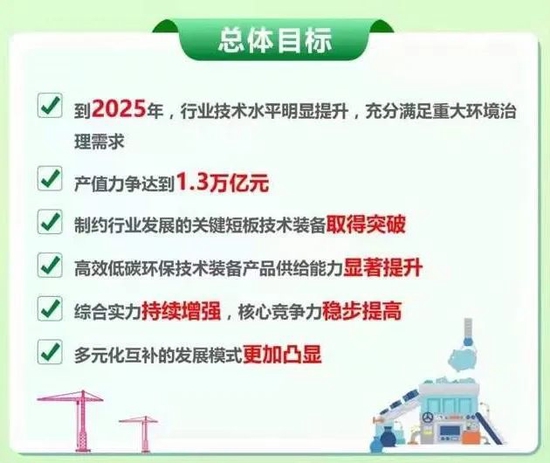 总体目标

到2025年，行业技术水平明显提升，充分满足重大环境治理需求

产值力争达到1.3万亿元

制约行业发展的关键短板技术装备取得突破

高效低碳环保技术装备产品供给能力显著提升

综合实力持续增强，核心竞争力稳步提高

多元化互补的发展模式更加凸显